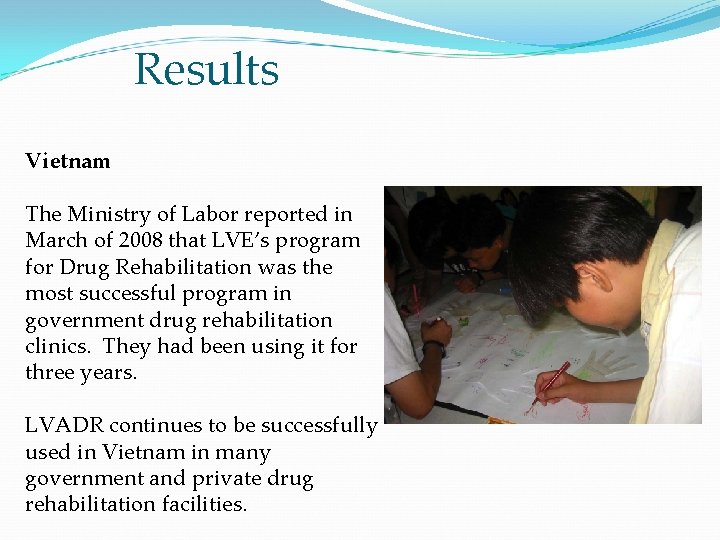 Results

Vietnam

The Ministry of Labor reported in March of 2008 that LVE's program for Drug Rehabilitation was the most successful program in government drug rehabilitation clinics.  They had been using it for three years.

LVADR continues to be successfully used in Vietnam in many government and private drug rehabilitation facilities.